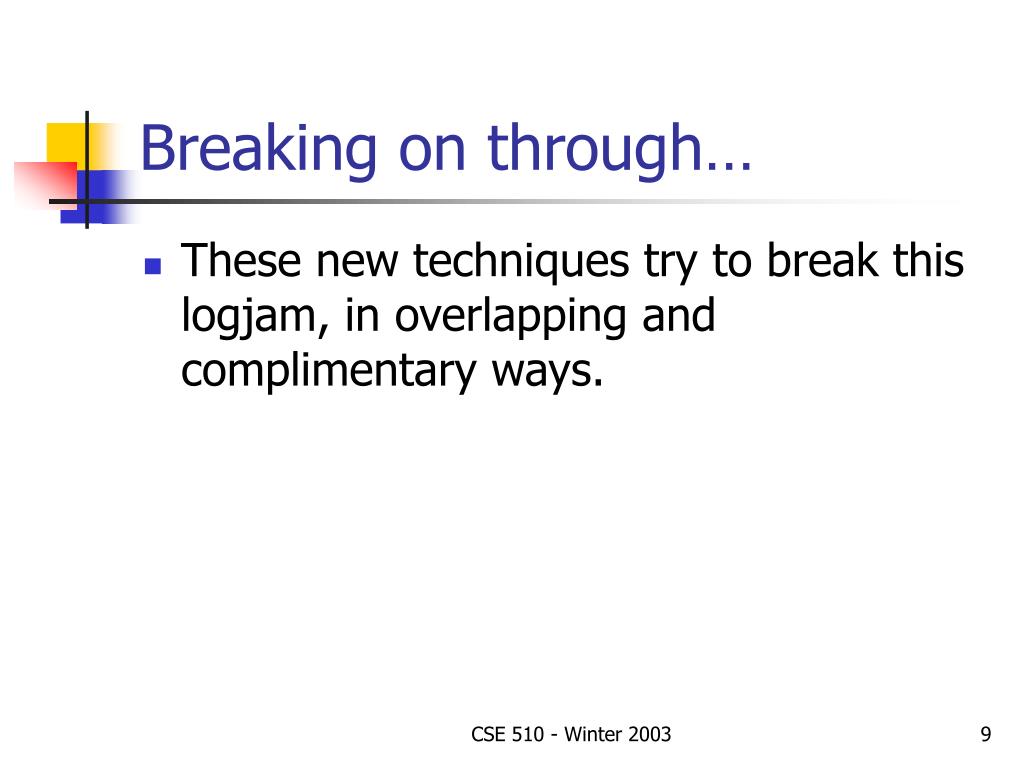 Breaking on through…

- These new techniques try to break this logjam, in overlapping and complimentary ways.

CSE 510 - Winter 2003

9